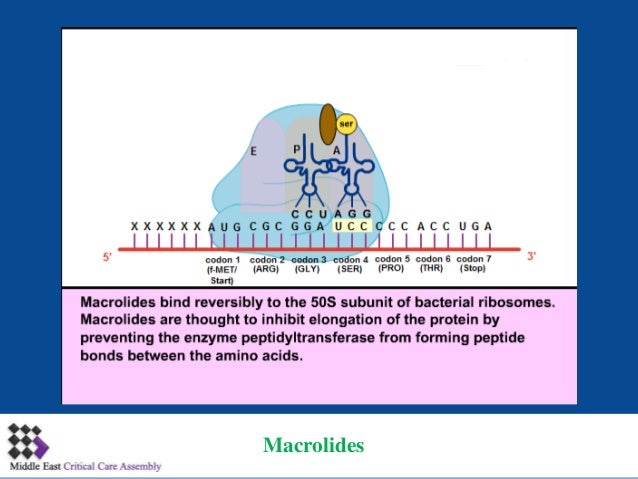 ser

E P A

C C U A G G

X X X X X X A U G C G C G G A U C C C C C A C C U G A

5' 3'

codon 1 (f-MET/ Start) codon 2 (ARG) codon 3 (GLY) codon 4 (SER) codon 5 (PRO) codon 6 (THR) codon 7 (Stop)

Macrolides bind reversibly to the 50S subunit of bacterial ribosomes. Macrolides are thought to inhibit elongation of the protein by preventing the enzyme peptidyltransferase from forming peptide bonds between the amino acids.

Middle East Critical Care Assembly

Macrolides